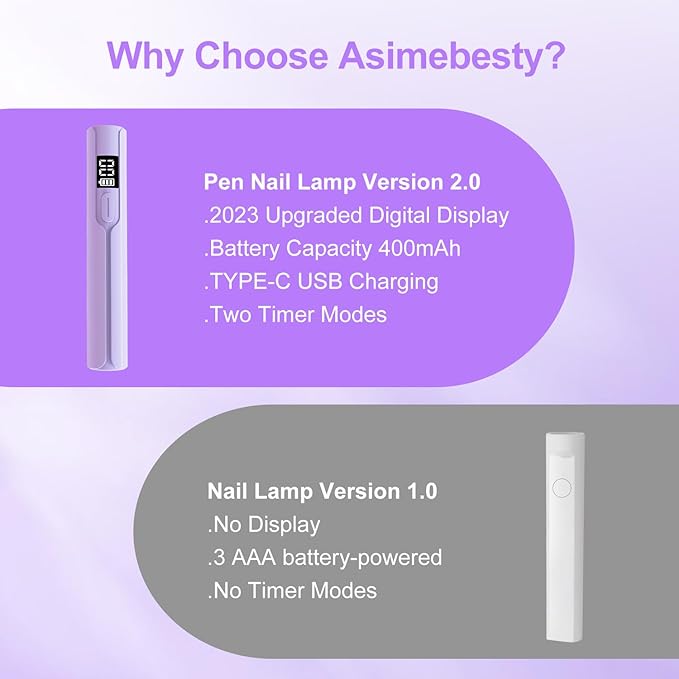 Why Choose Asimebesty?

Pen Nail Lamp Version 2.0
.2023 Upgraded Digital Display
.Battery Capacity 400mAh
.TYPE-C USB Charging
.Two Timer Modes

Nail Lamp Version 1.0
.No Display
.3 AAA battery-powered
.No Timer Modes